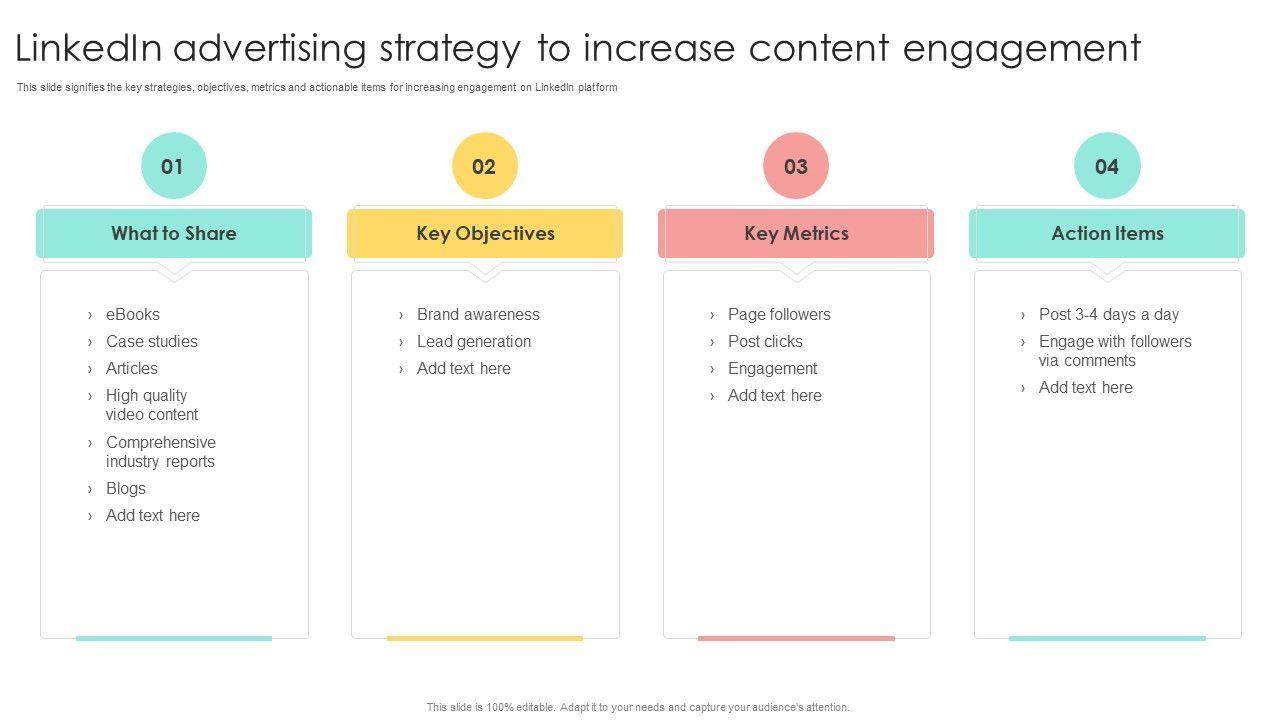 LinkedIn advertising strategy to increase content engagement

This slide signifies the key strategies, objectives, metrics and actionable items for increasing engagement on LinkedIn platform

01

What to Share

› eBooks
› Case studies
› Articles
› High quality video content
› Comprehensive industry reports
› Blogs
› Add text here

02

Key Objectives

› Brand awareness
› Lead generation
› Add text here

03

Key Metrics

› Page followers
› Post clicks
› Engagement
› Add text here

04

Action Items

› Post 3-4 days a day
› Engage with followers via comments
› Add text here

This slide is 100% editable. Adapt it to your needs and capture your audience's attention.